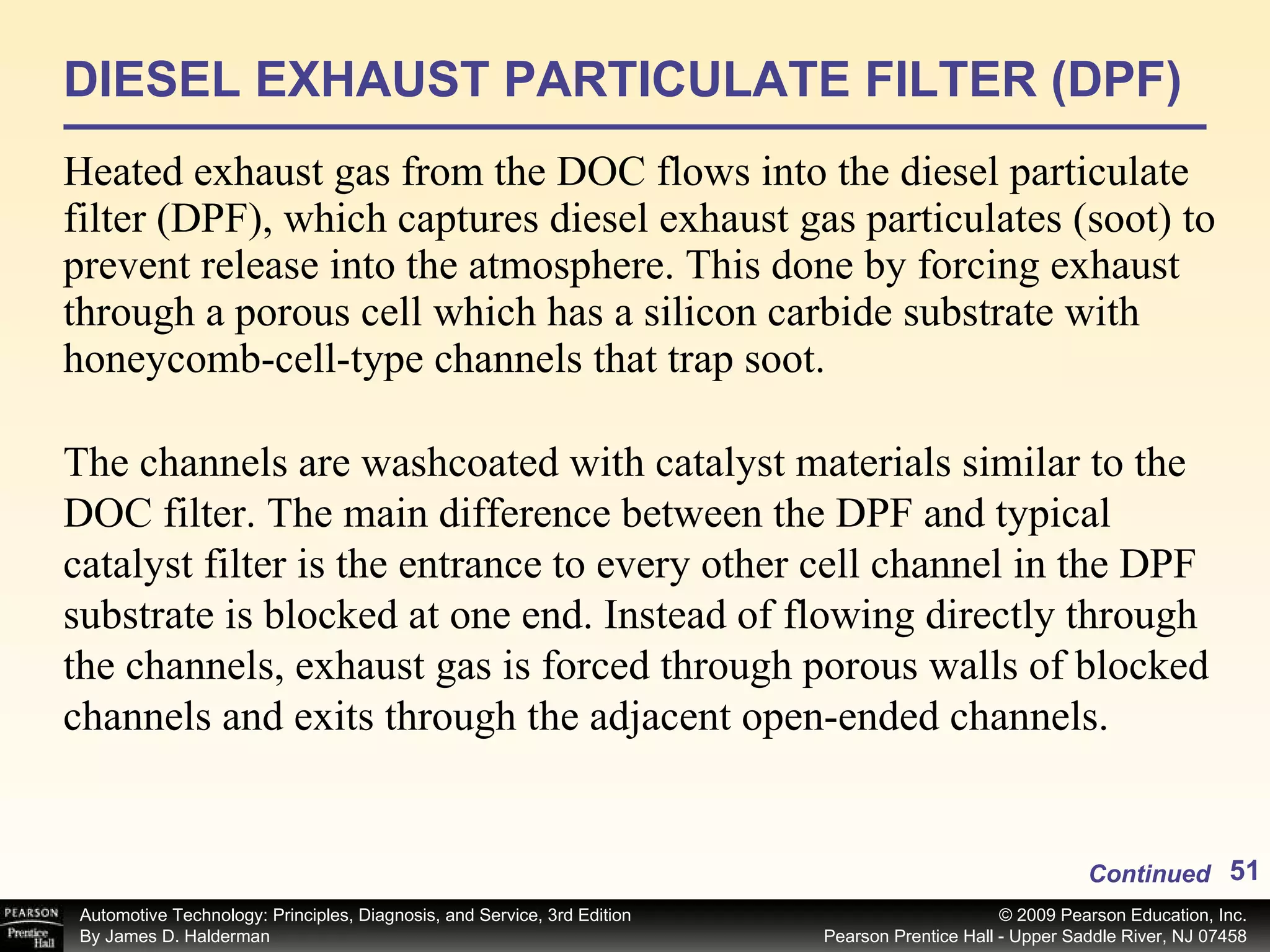 DIESEL EXHAUST PARTICULATE FILTER (DPF)

Heated exhaust gas from the DOC flows into the diesel particulate filter (DPF), which captures diesel exhaust gas particulates (soot) to prevent release into the atmosphere. This done by forcing exhaust through a porous cell which has a silicon carbide substrate with honeycomb-cell-type channels that trap soot.

The channels are washcoated with catalyst materials similar to the DOC filter. The main difference between the DPF and typical catalyst filter is the entrance to every other cell channel in the DPF substrate is blocked at one end. Instead of flowing directly through the channels, exhaust gas is forced through porous walls of blocked channels and exits through the adjacent open-ended channels.

Continued 51

PEARSON Prentice Hall

Automotive Technology: Principles, Diagnosis, and Service, 3rd Edition
By James D. Halderman

© 2009 Pearson Education, Inc.
Pearson Prentice Hall - Upper Saddle River, NJ 07458